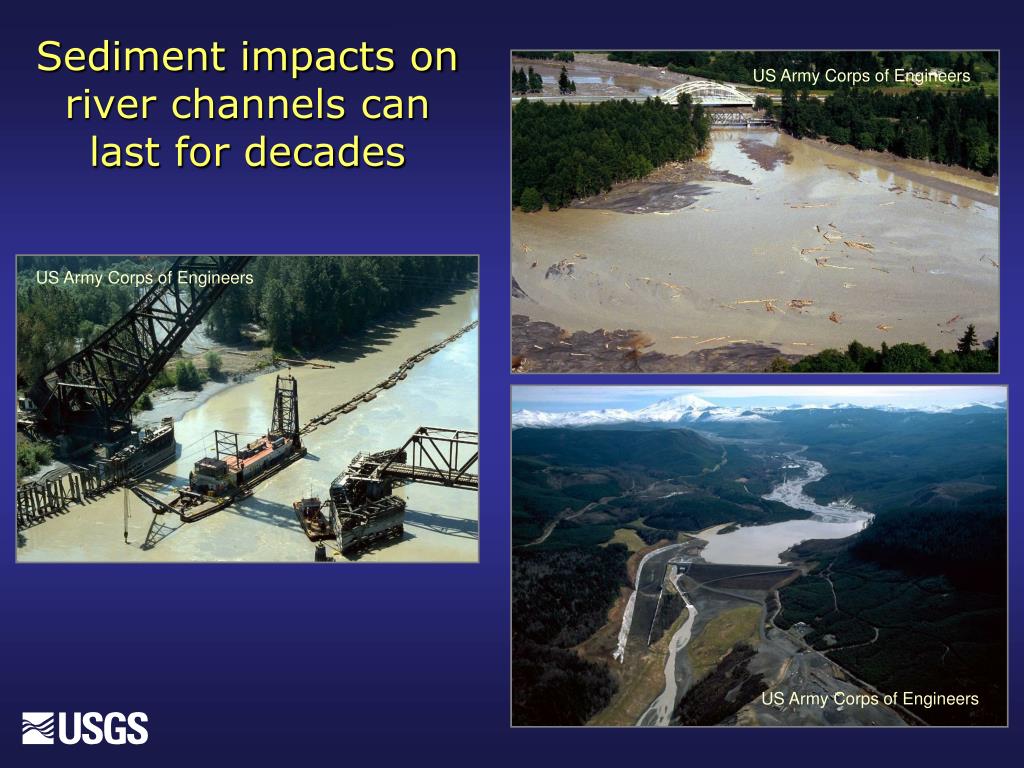 Sediment impacts on river channels can last for decades

US Army Corps of Engineers

US Army Corps of Engineers

US Army Corps of Engineers

USGS